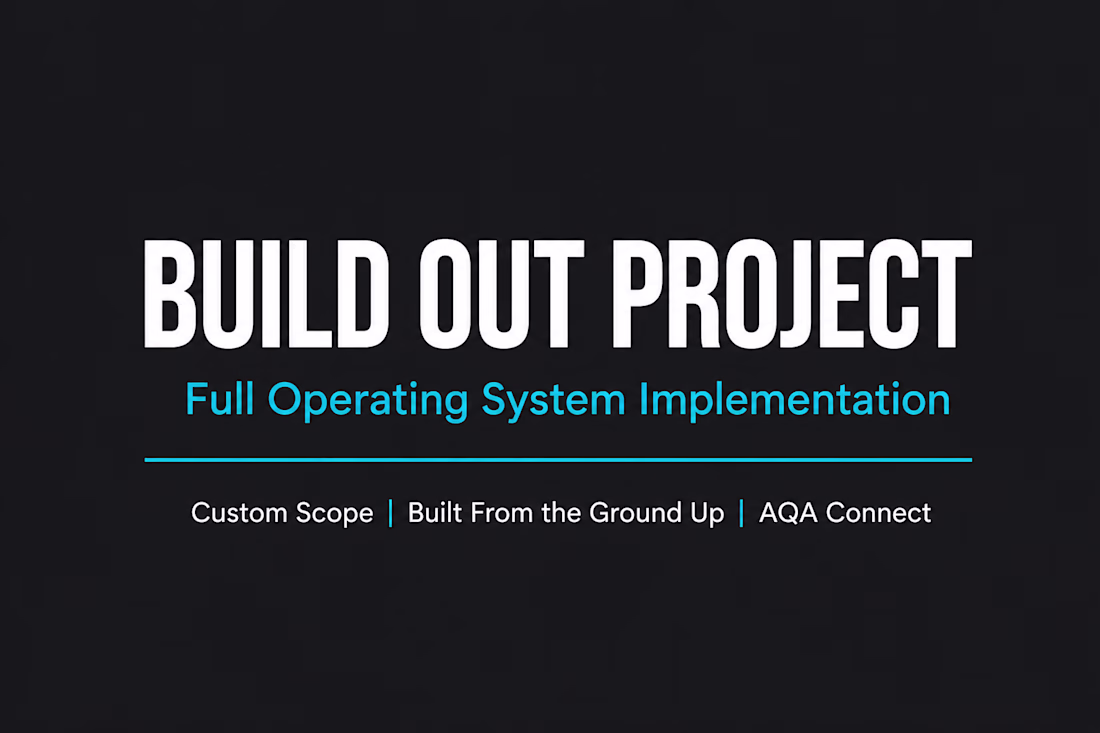 BUILD OUT PROJECT
Full Operating System Implementation

Custom Scope | Built From the Ground Up | AQA Connect